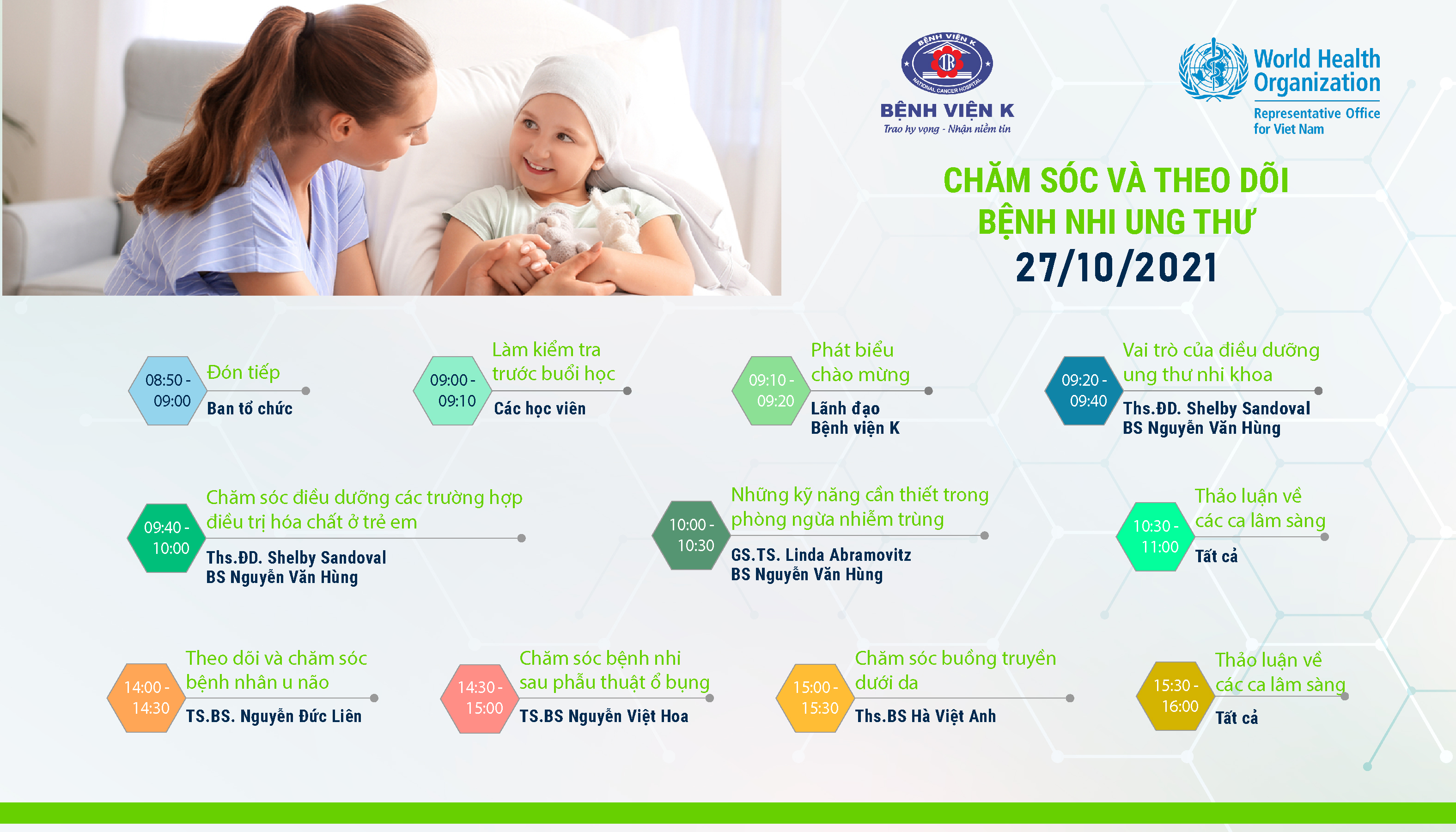 BỆNH VIỆN K
NATIONAL CANCER HOSPITAL
BỆNH VIỆN K
Trao hy vọng - Nhận niềm tin

World Health Organization
Representative Office for Viet Nam

CHĂM SÓC VÀ THEO DÕI BỆNH NHI UNG THƯ
27/10/2021

08:50 - 09:00
Đón tiếp
Ban tổ chức

09:00 - 09:10
Làm kiểm tra trước buổi học
Các học viên

09:10 - 09:20
Phát biểu chào mừng
Lãnh đạo Bệnh viện K

09:20 - 09:40
Vai trò của điều dưỡng ung thư nhi khoa
Ths.ĐD. Shelby Sandoval
BS Nguyễn Văn Hùng

09:40 - 10:00
Chăm sóc điều dưỡng các trường hợp điều trị hóa chất ở trẻ em
Ths.ĐD. Shelby Sandoval
BS Nguyễn Văn Hùng

10:00 - 10:30
Những kỹ năng cần thiết trong phòng ngừa nhiễm trùng
GS.TS. Linda Abramovitz
BS Nguyễn Văn Hùng

10:30 - 11:00
Thảo luận về các ca lâm sàng
Tất cả

14:00 - 14:30
Theo dõi và chăm sóc bệnh nhân u não
TS.BS. Nguyễn Đức Liên

14:30 - 15:00
Chăm sóc bệnh nhi sau phẫu thuật ổ bụng
TS.BS Nguyễn Việt Hoa

15:00 - 15:30
Chăm sóc buồng truyền dưới da
Ths.BS Hà Việt Anh

15:30 - 16:00
Thảo luận về các ca lâm sàng
Tất cả